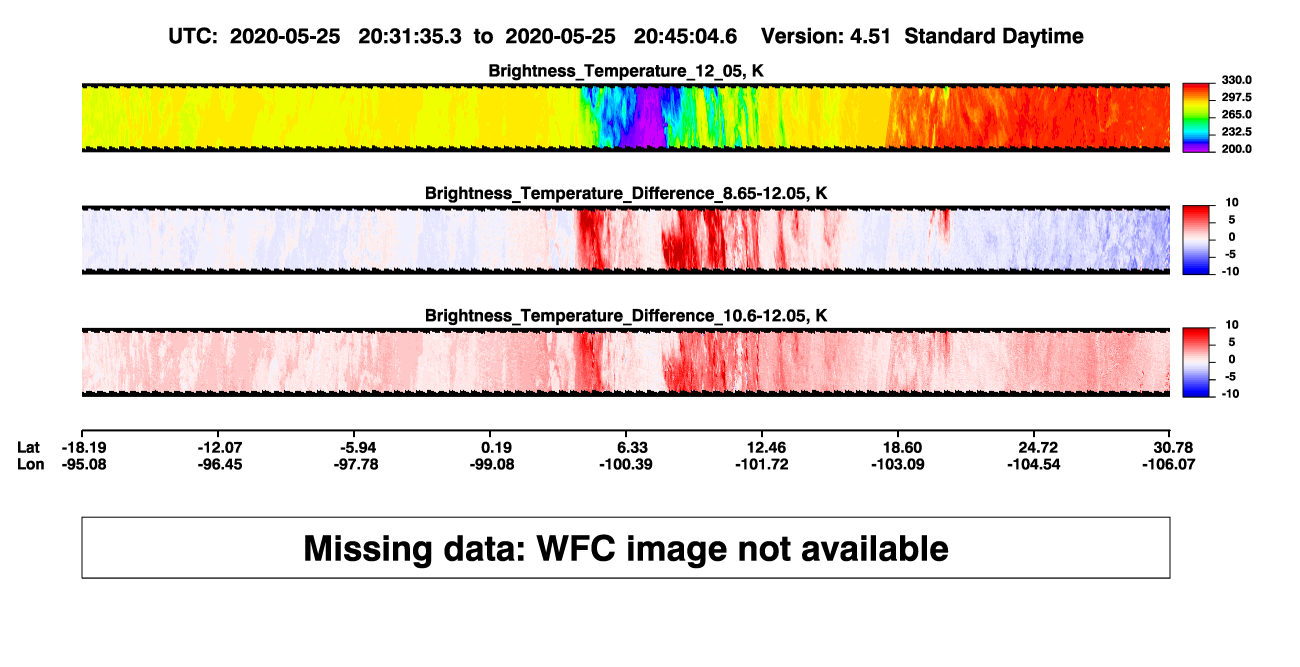 UTC: 2020-05-25 20:31:35.3 to 2020-05-25 20:45:04.6 Version: 4.51 Standard Daytime

Brightness_Temperature_12_05, K

330.0
297.5
265.0
232.5
200.0

Brightness_Temperature_Difference_8.65-12.05, K

10
5
0
-5
-10

Brightness_Temperature_Difference_10.6-12.05, K

10
5
0
-5
-10

| Lat | -18.19 | -12.07 | -5.94 | 0.19 | 6.33 | 12.46 | 18.60 | 24.72 | 30.78 |
|---|---|---|---|---|---|---|---|---|---|
| Lon | -95.08 | -96.45 | -97.78 | -99.08 | -100.39 | -101.72 | -103.09 | -104.54 | -106.07 |

Missing data: WFC image not available